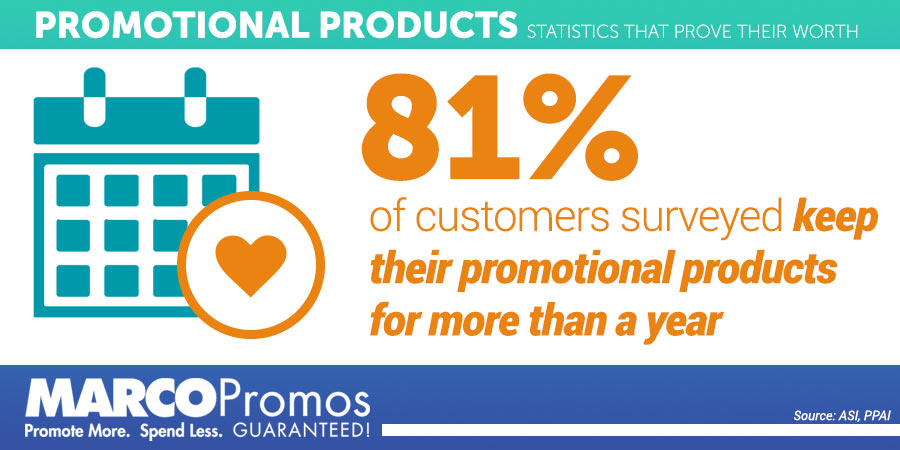 PROMOTIONAL PRODUCTS STATISTICS THAT PROVE THEIR WORTH

81%

of customers surveyed keep their promotional products for more than a year

MARCOPromos
Promote More. Spend Less. GUARANTEED!

Source: ASI, PPAI